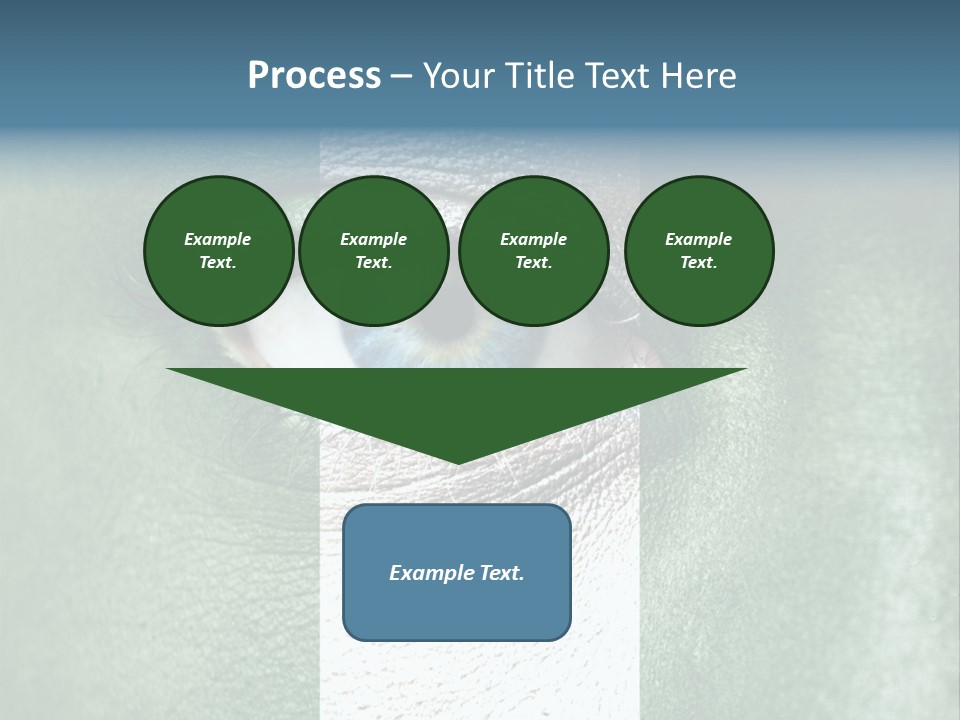 Process – Your Title Text Here

Example Text.

Example Text.

Example Text.

Example Text.

Example Text.